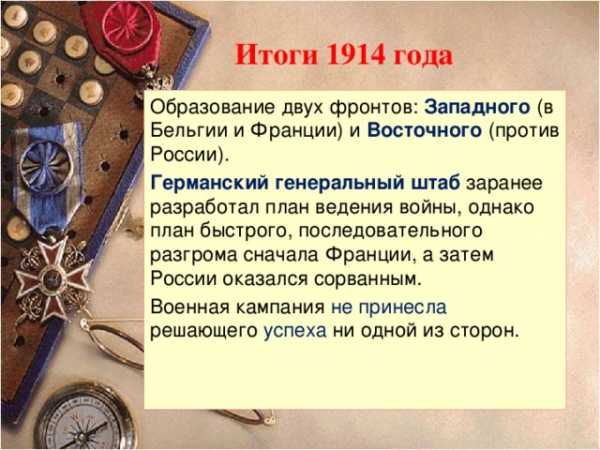 Итоги 1914 года

Образование двух фронтов: Западного (в Бельгии и Франции) и Восточного (против России).

Германский генеральный штаб заранее разработал план ведения войны, однако план быстрого, последовательного разгрома сначала Франции, а затем России оказался сорванным.

Военная кампания не принесла решающего успеха ни одной из сторон.